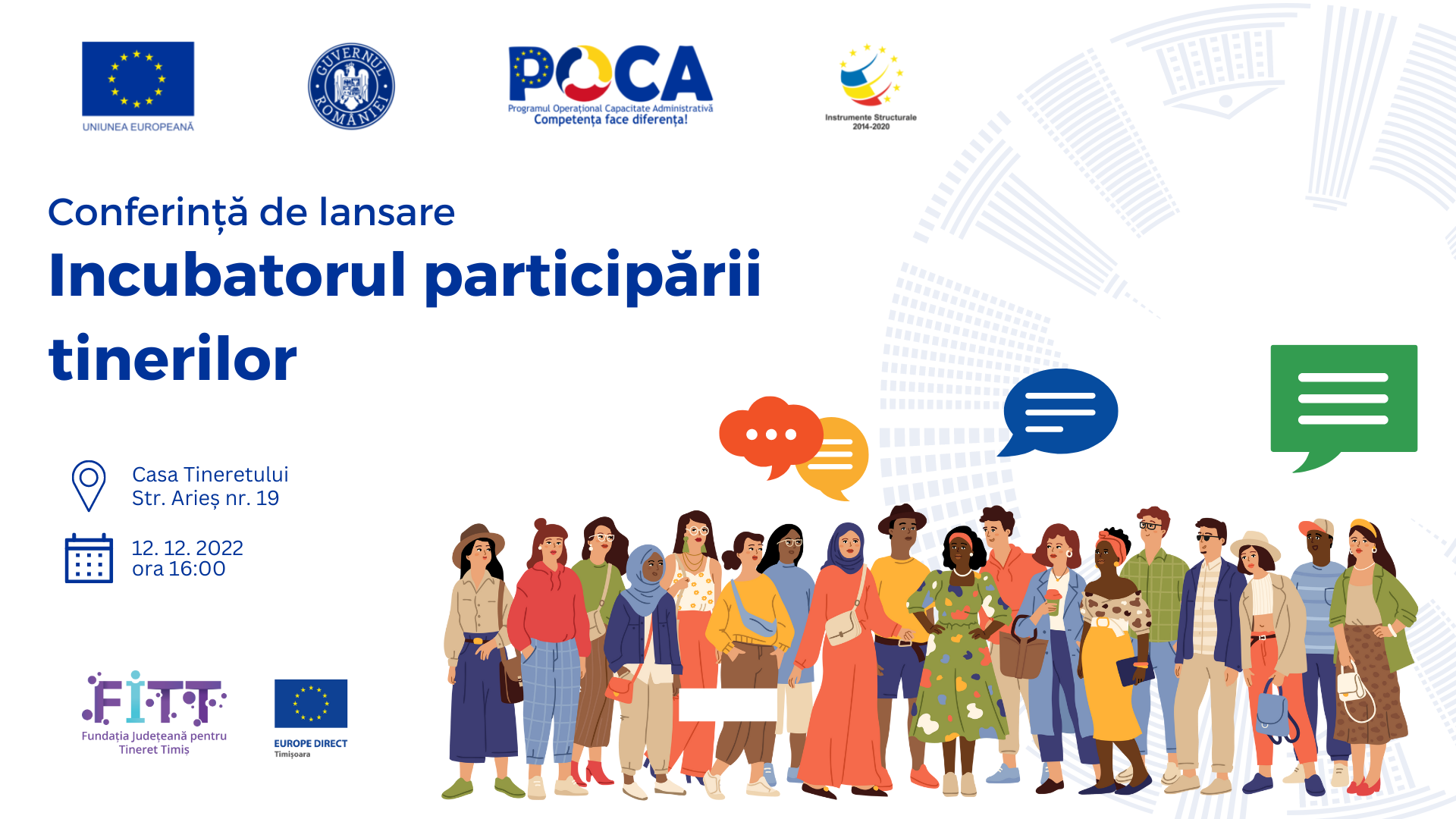 UNIUNEA EUROPEANĂ

GUVERNUL ROMÂNIEI

POCA
Programul Operațional Capacitate Administrativă
Competența face diferența!

Instrumente Structurale 2014-2020

Conferință de lansare

Incubatorul participării tinerilor

Casa Tineretului
Str. Arieș nr. 19

12. 12. 2022
ora 16:00

FITT
Fundația Județeană pentru Tineret Timiș

EUROPE DIRECT
Timișoara